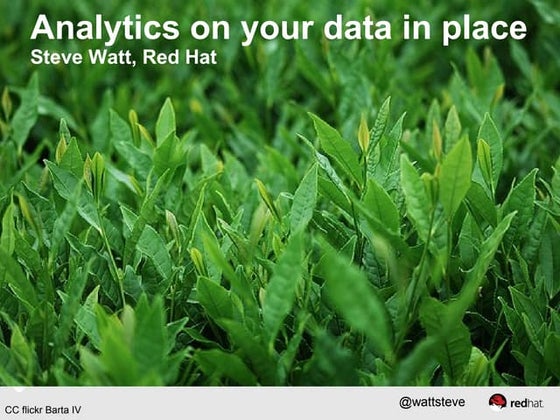 Analytics on your data in place
Steve Watt, Red Hat

CC flickr Barta IV

@wattsteve

redhat.